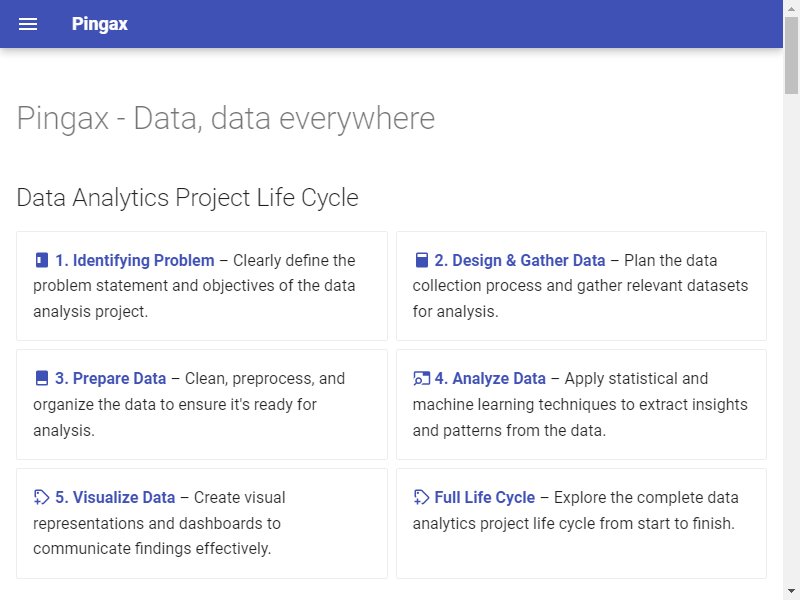 Pingax

Pingax - Data, data everywhere

Data Analytics Project Life Cycle

1. Identifying Problem – Clearly define the problem statement and objectives of the data analysis project.

2. Design & Gather Data – Plan the data collection process and gather relevant datasets for analysis.

3. Prepare Data – Clean, preprocess, and organize the data to ensure it's ready for analysis.

4. Analyze Data – Apply statistical and machine learning techniques to extract insights and patterns from the data.

5. Visualize Data – Create visual representations and dashboards to communicate findings effectively.

Full Life Cycle – Explore the complete data analytics project life cycle from start to finish.